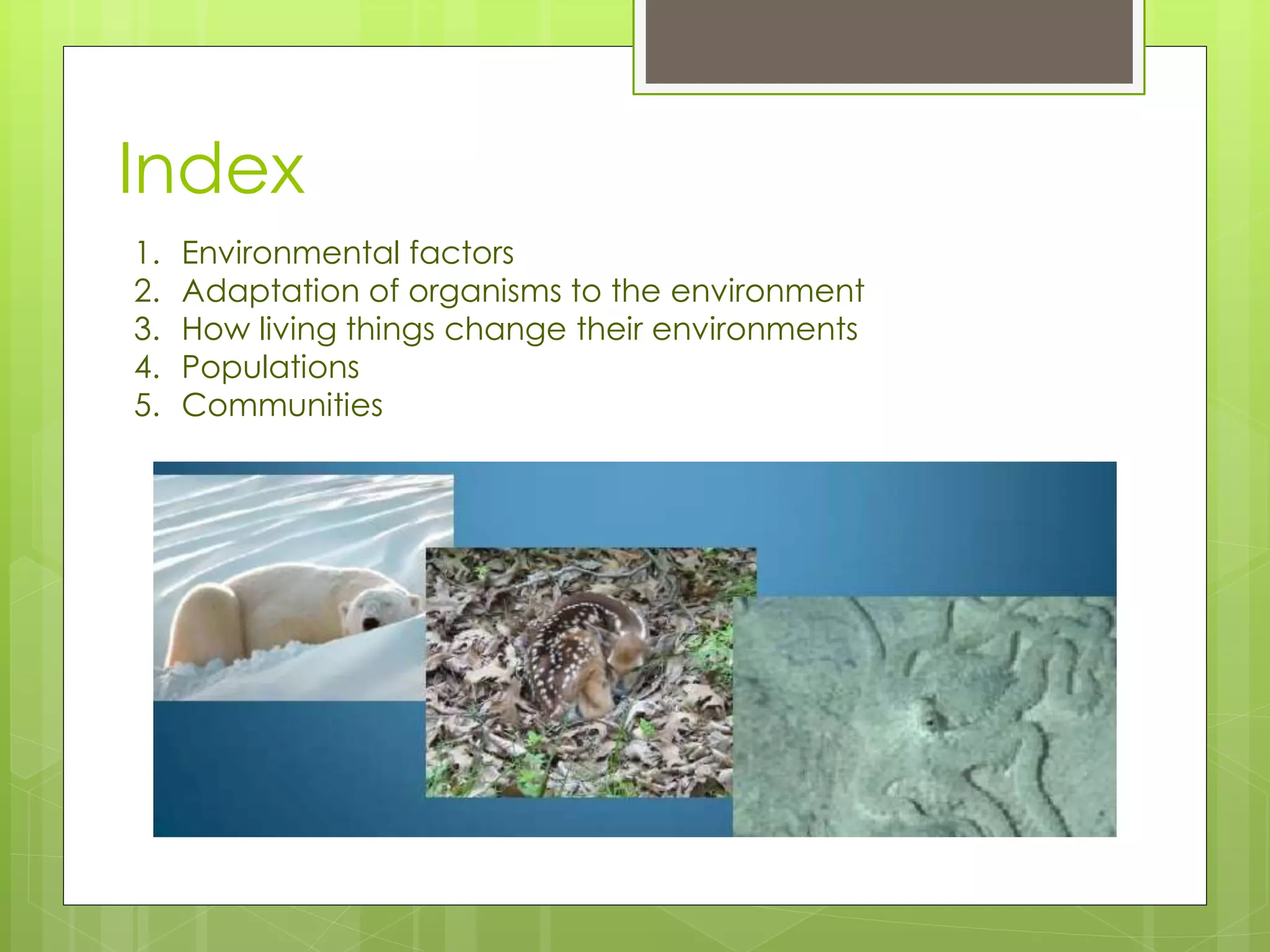 Index

1. Environmental factors
2. Adaptation of organisms to the environment
3. How living things change their environments
4. Populations
5. Communities